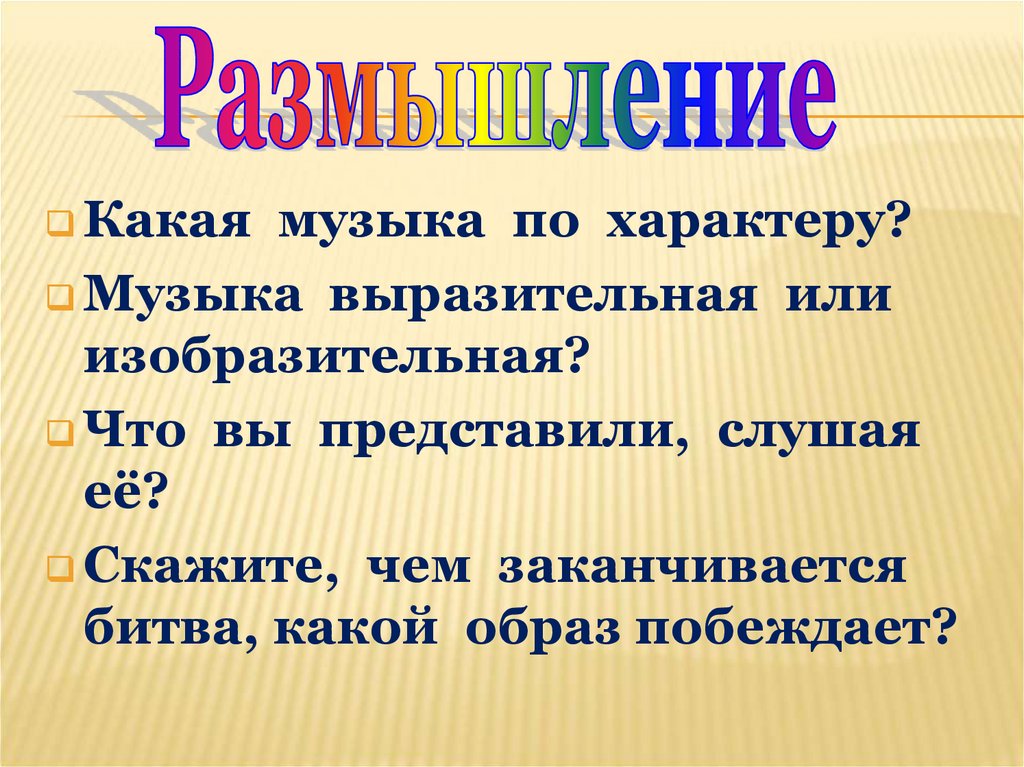 Размышление

Какая музыка по характеру?

Музыка выразительная или изобразительная?

Что вы представили, слушая её?

Скажите, чем заканчивается битва, какой образ побеждает?